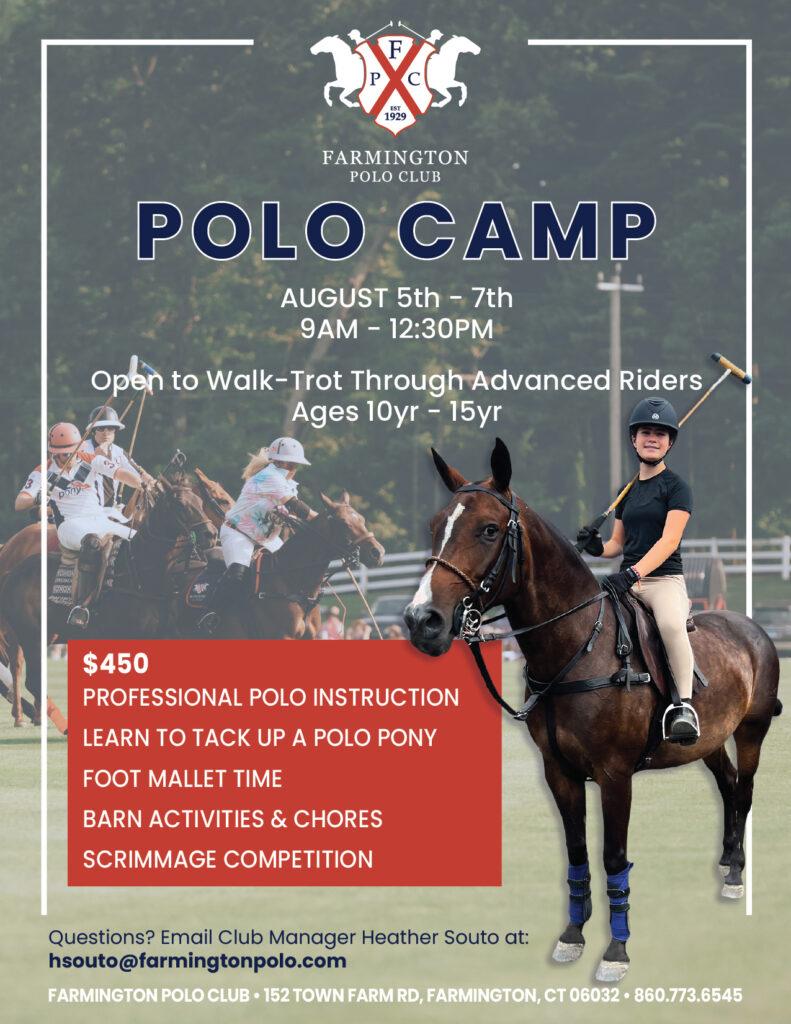 F
P C
EST
1929

FARMINGTON
POLO CLUB

POLO CAMP

AUGUST 5th - 7th
9AM - 12:30PM

Open to Walk-Trot Through Advanced Riders
Ages 10yr - 15yr

$450
PROFESSIONAL POLO INSTRUCTION
LEARN TO TACK UP A POLO PONY
FOOT MALLET TIME
BARN ACTIVITIES & CHORES
SCRIMMAGE COMPETITION

Questions? Email Club Manager Heather Souto at:
hsouto@farmingtonpolo.com

FARMINGTON POLO CLUB • 152 TOWN FARM RD, FARMINGTON, CT 06032 • 860.773.6545